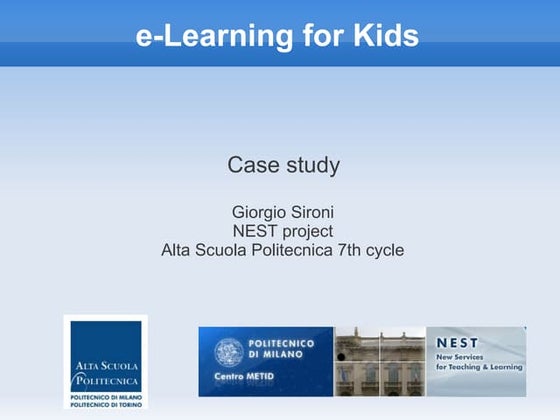 e-Learning for Kids

Case study

Giorgio Sironi
NEST project
Alta Scuola Politecnica 7th cycle

ALTA SCUOLA POLITECNICA
POLITECNICO DI MILANO
POLITECNICO DI TORINO

POLITECNICO DI MILANO
Centro METID

NEST
New Services for Teaching & Learning